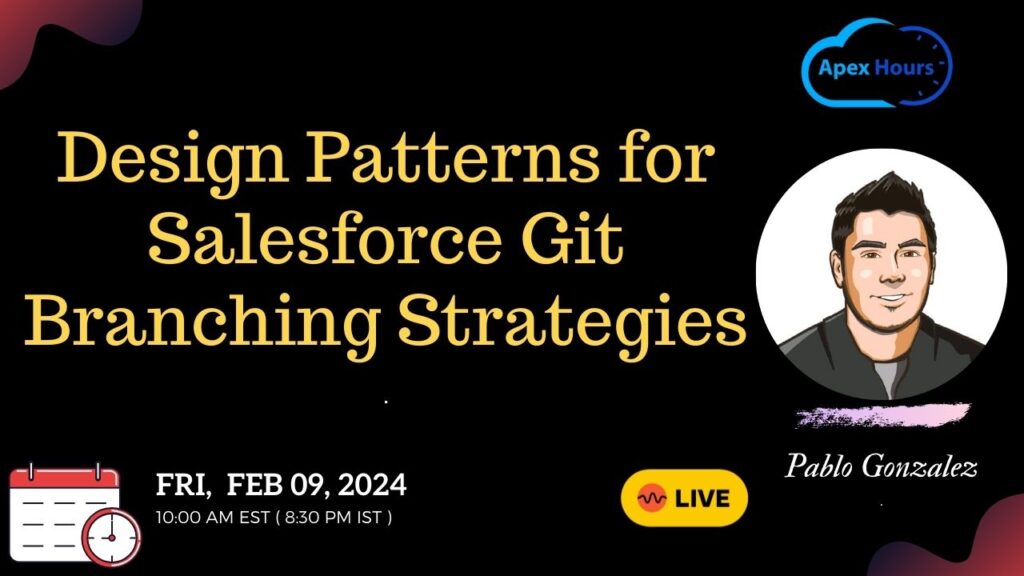 Apex Hours

Design Patterns for Salesforce Git Branching Strategies

Pablo Gonzalez

FRI, FEB 09, 2024
10:00 AM EST ( 8:30 PM IST )

LIVE